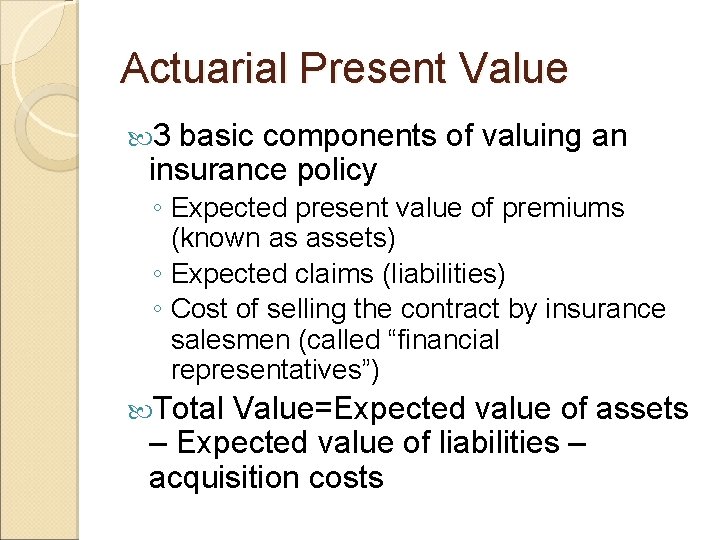 Actuarial Present Value

3 basic components of valuing an insurance policy

◦ Expected present value of premiums (known as assets)
◦ Expected claims (liabilities)
◦ Cost of selling the contract by insurance salesmen (called “financial representatives”)

Total Value=Expected value of assets – Expected value of liabilities – acquisition costs